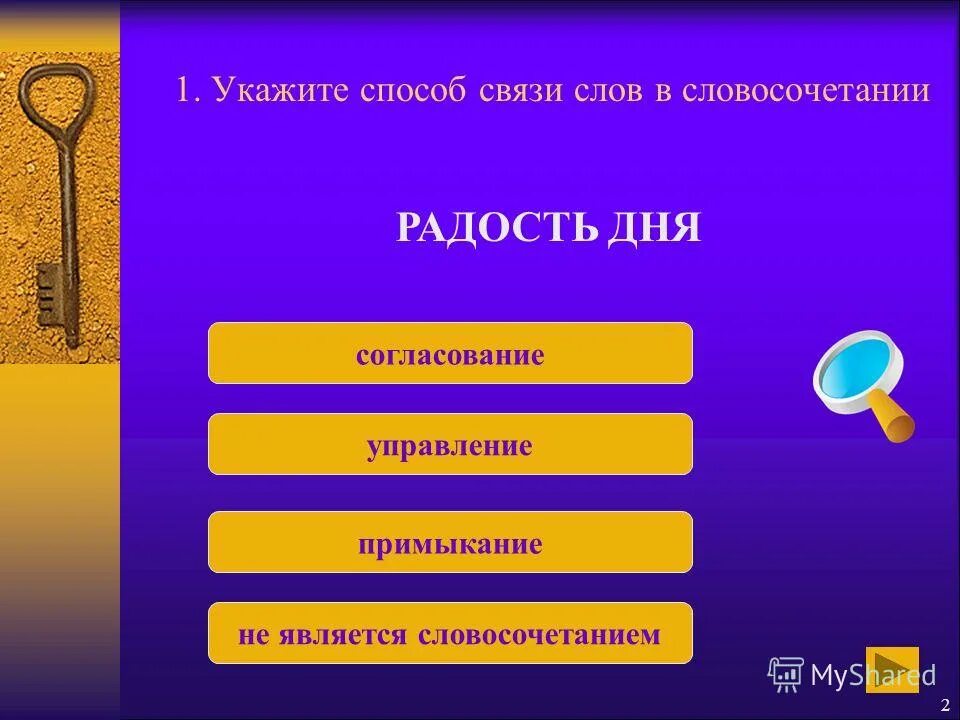 1. Укажите способ связи слов в словосочетании

РАДОСТЬ ДНЯ

согласование

управление

примыкание

не является словосочетанием

MyShared

2